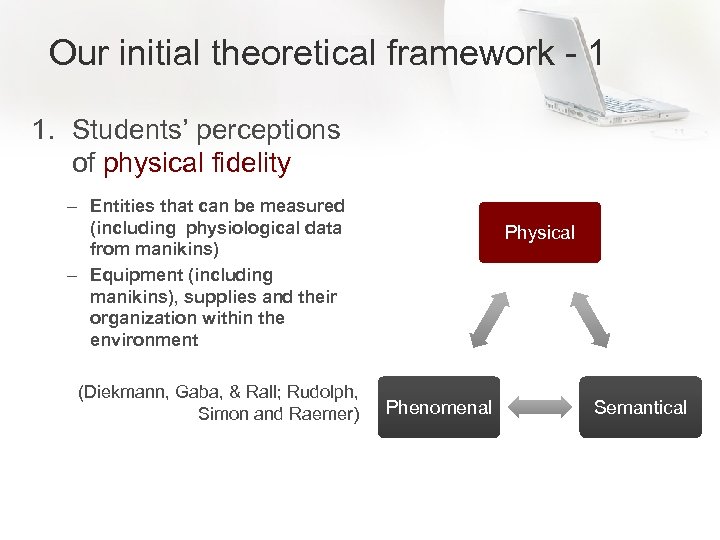 Our initial theoretical framework - 1

1. Students' perceptions of physical fidelity

– Entities that can be measured (including physiological data from manikins)
– Equipment (including manikins), supplies and their organization within the environment

(Diekmann, Gaba, & Rall; Rudolph, Simon and Raemer)

Physical

Phenomenal

Semantical